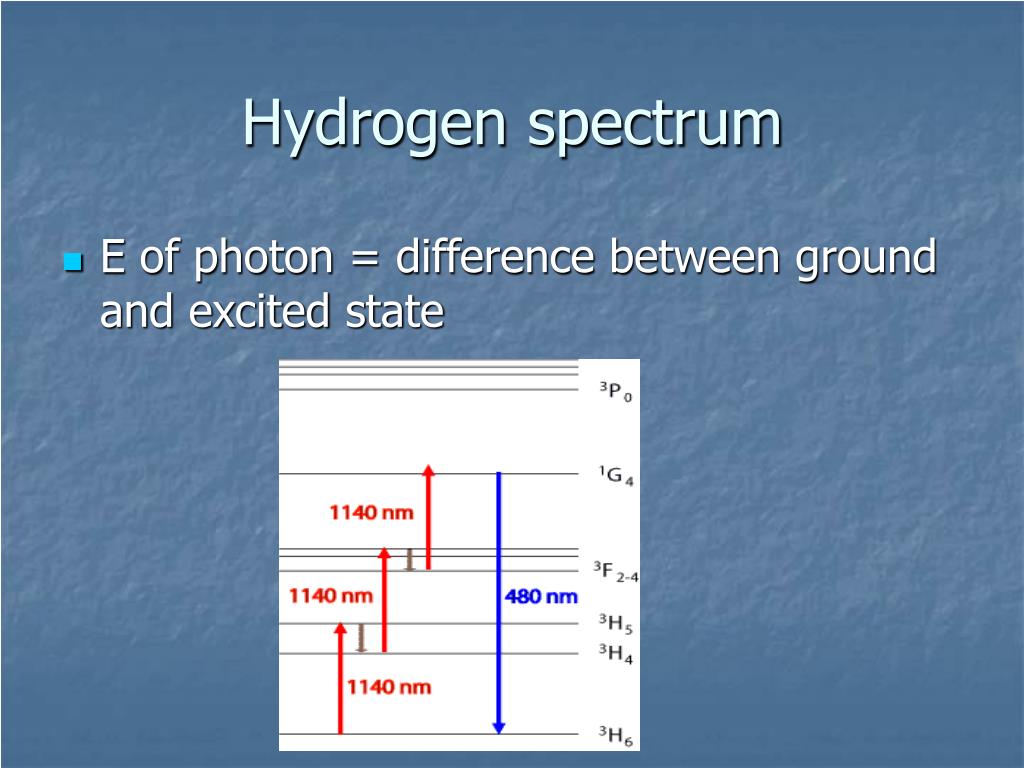 Hydrogen spectrum

E of photon = difference between ground and excited state

$^3P_0$

$^1G_4$

1140 nm

$^3F_{2-4}$

1140 nm

480 nm

$^3H_5$

$^3H_4$

1140 nm

$^3H_6$